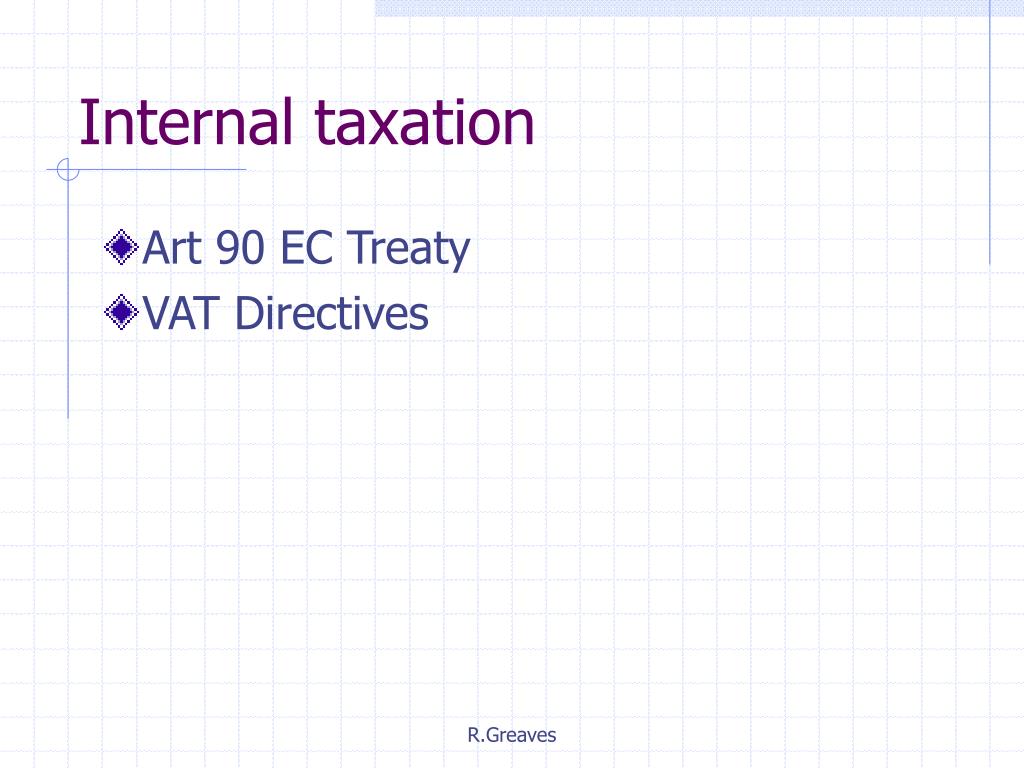 Internal taxation

Art 90 EC Treaty
VAT Directives

R.Greaves